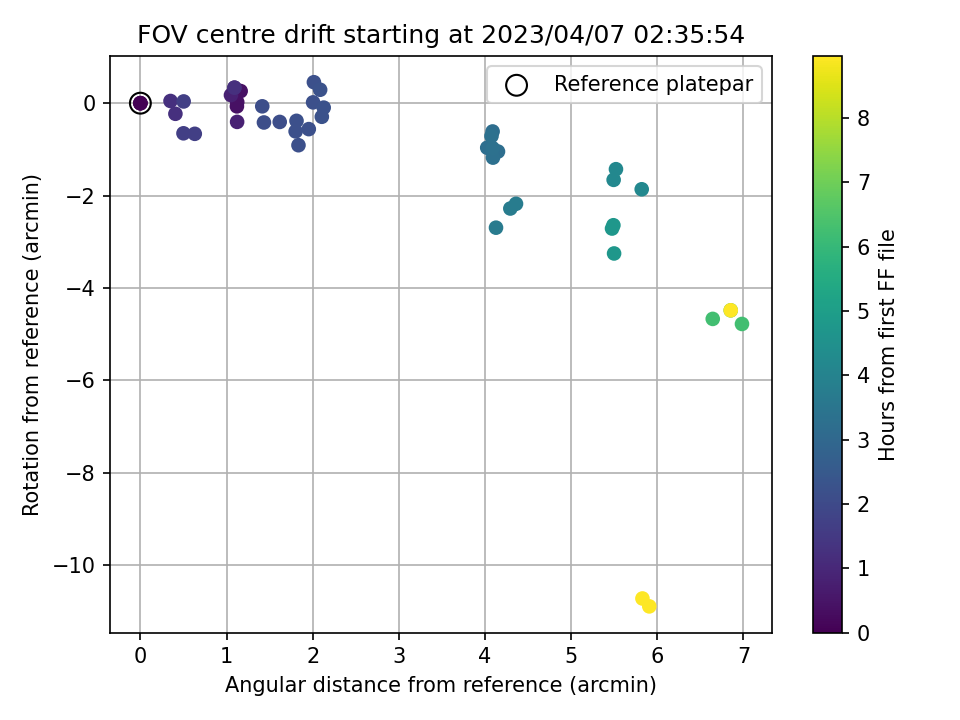 FOV centre drift starting at 2023/04/07 02:35:54

Reference platepar

Rotation from reference (arcmin)

0
−2
−4
−6
−8
−10

0 1 2 3 4 5 6 7

Angular distance from reference (arcmin)

Hours from first FF file

0
1
2
3
4
5
6
7
8